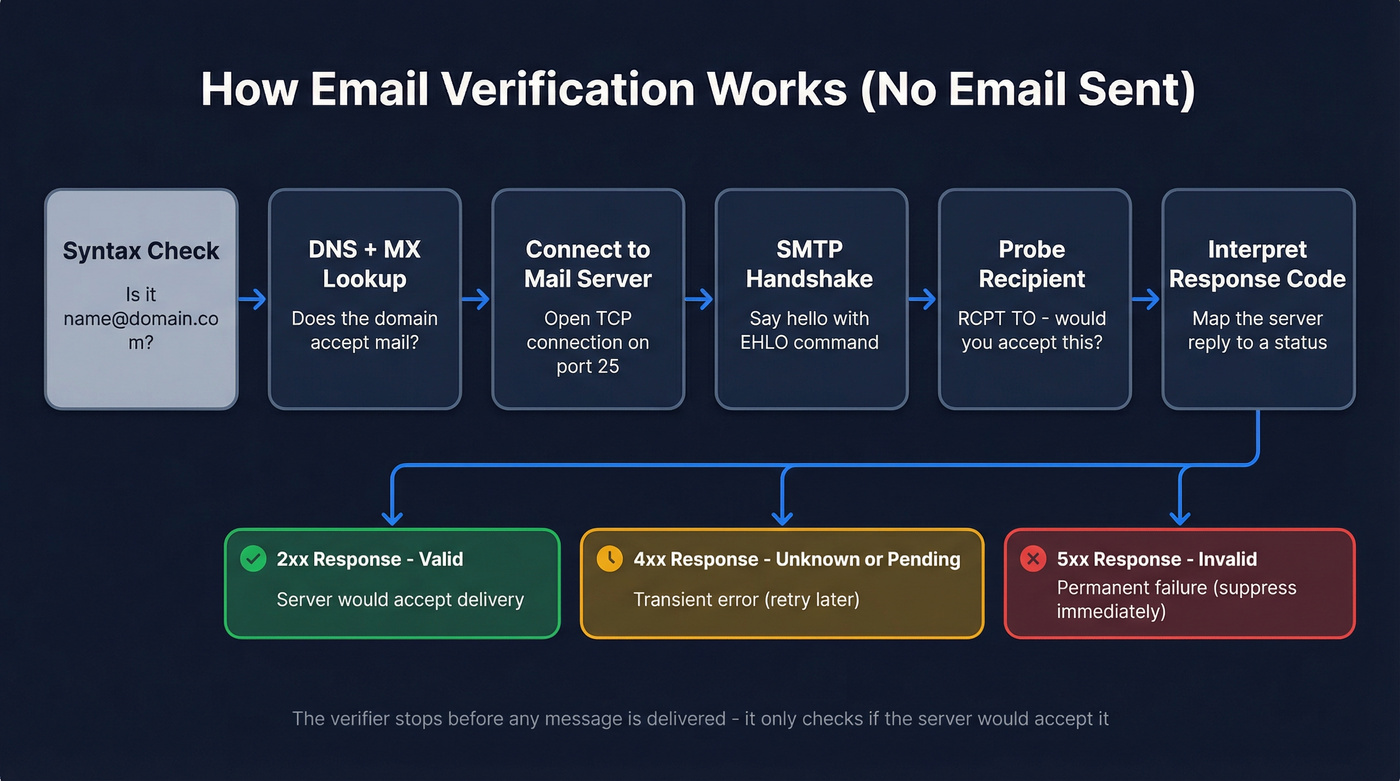 How Email Verification Works (No Email Sent)

Syntax Check

Is it name@domain.com?

DNS + MX Lookup

Does the domain accept mail?

Connect to Mail Server

Open TCP connection on port 25

SMTP Handshake

Say hello with EHLO command

Probe Recipient

RCPT TO - would you accept this?

Interpret Response Code

Map the server reply to a status

2xx Response - Valid

Server would accept delivery

4xx Response - Unknown or Pending

Transient error (retry later)

5xx Response - Invalid

Permanent failure (suppress immediately)

The verifier stops before any message is delivered - it only checks if the server would accept it